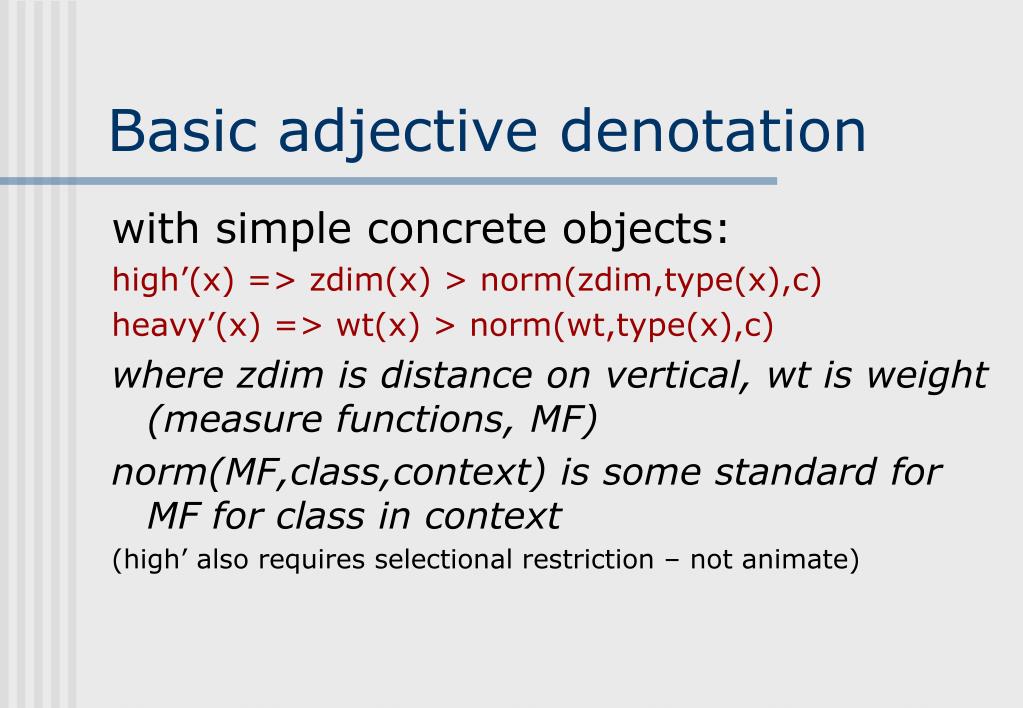 Basic adjective denotation

with simple concrete objects:

high’(x) => zdim(x) > norm(zdim,type(x),c)

heavy’(x) => wt(x) > norm(wt,type(x),c)

where zdim is distance on vertical, wt is weight (measure functions, MF)

norm(MF,class,context) is some standard for MF for class in context

(high’ also requires selectional restriction – not animate)